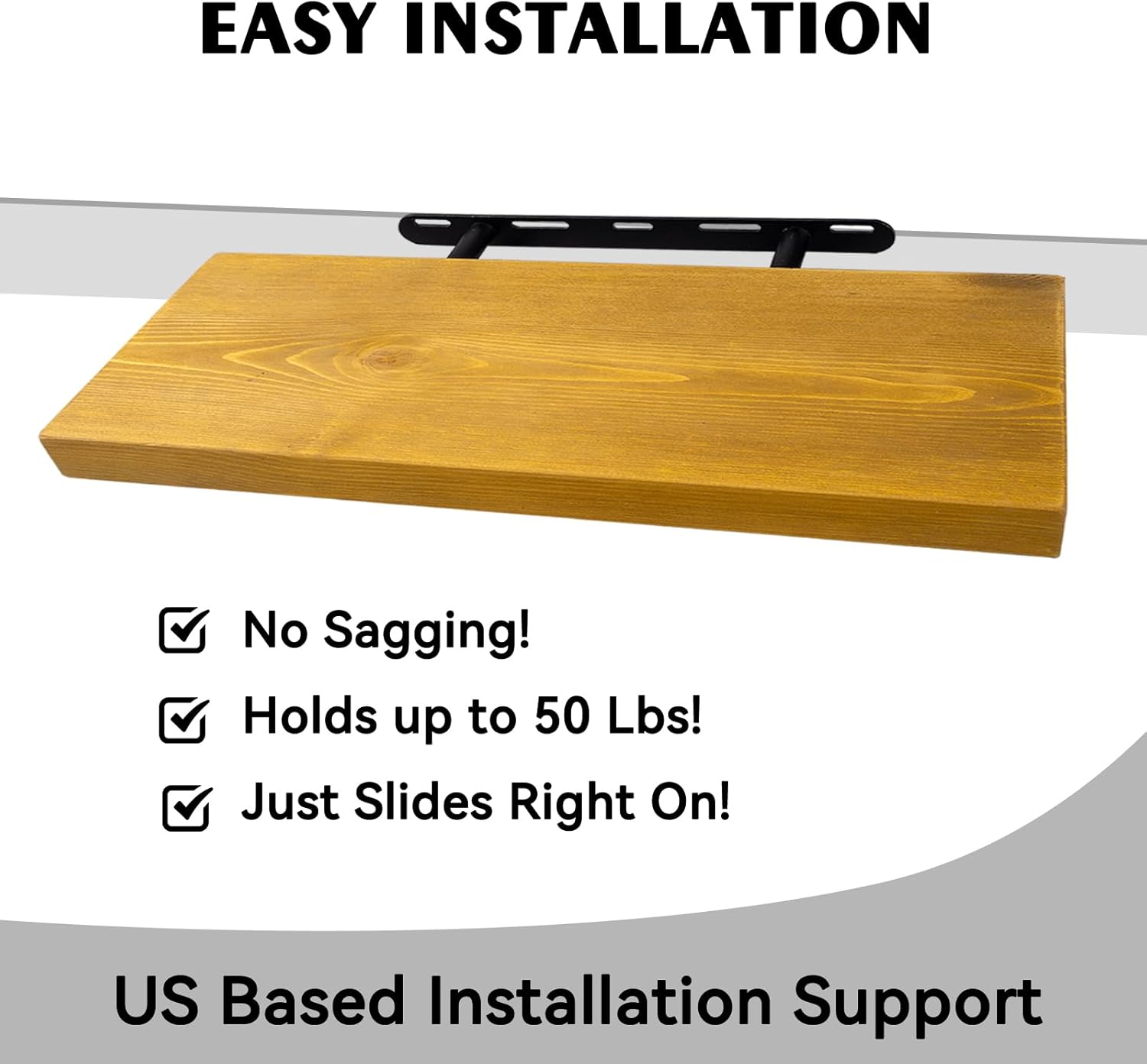 EASY INSTALLATION

No Sagging!

Holds up to 50 Lbs!

Just Slides Right On!

US Based Installation Support